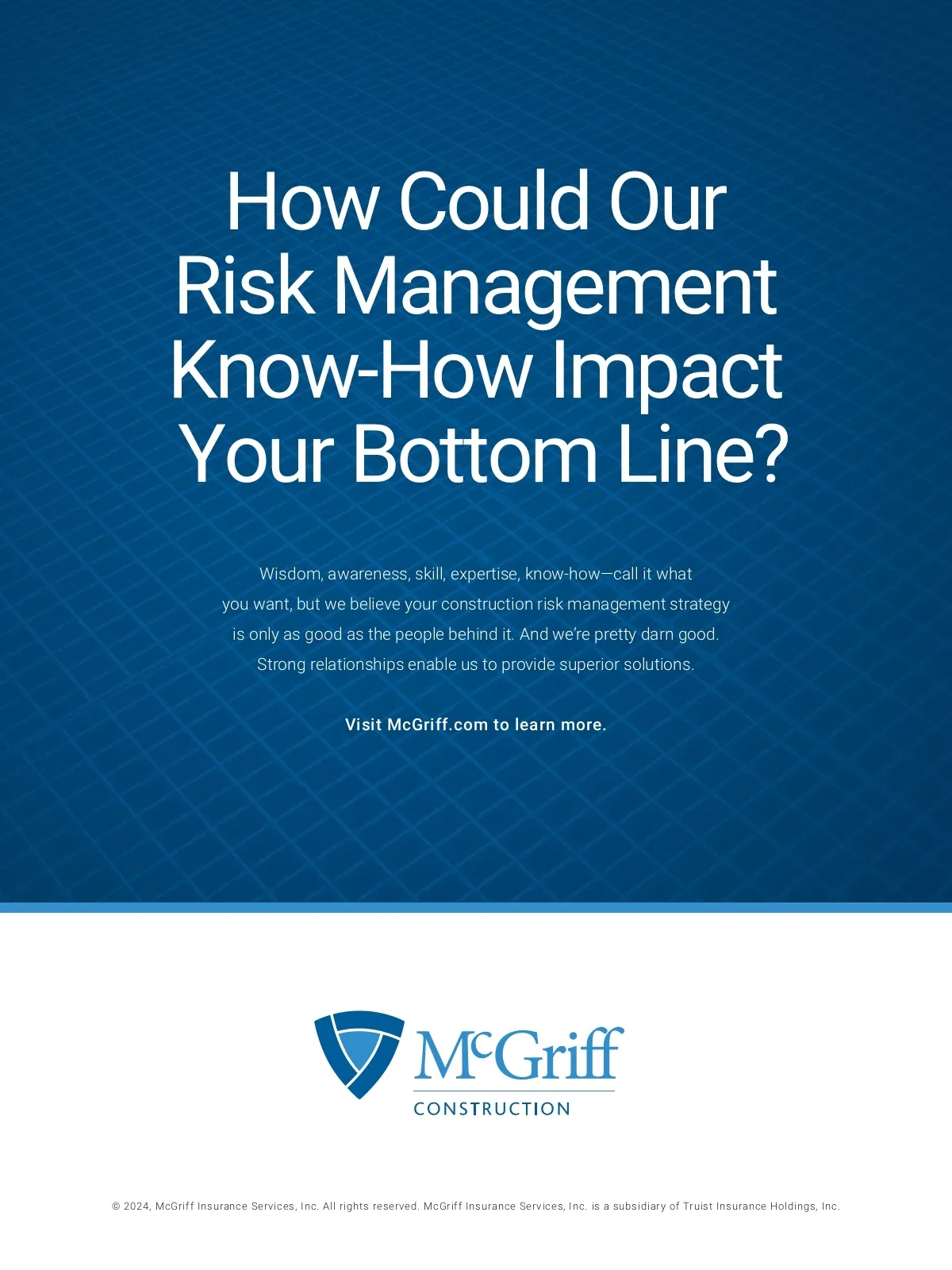 How Could Our Risk Management Know-How Impact Your Bottom Line?

Wisdom, awareness, skill, expertise, know-how—call it what you want, but we believe your construction risk management strategy is only as good as the people behind it. And we're pretty darn good. Strong relationships enable us to provide superior solutions.

Visit McGriff.com to learn more.

McGriff
CONSTRUCTION

© 2024, McGriff Insurance Services, Inc. All rights reserved. McGriff Insurance Services, Inc. is a subsidiary of Truist Insurance Holdings, Inc.